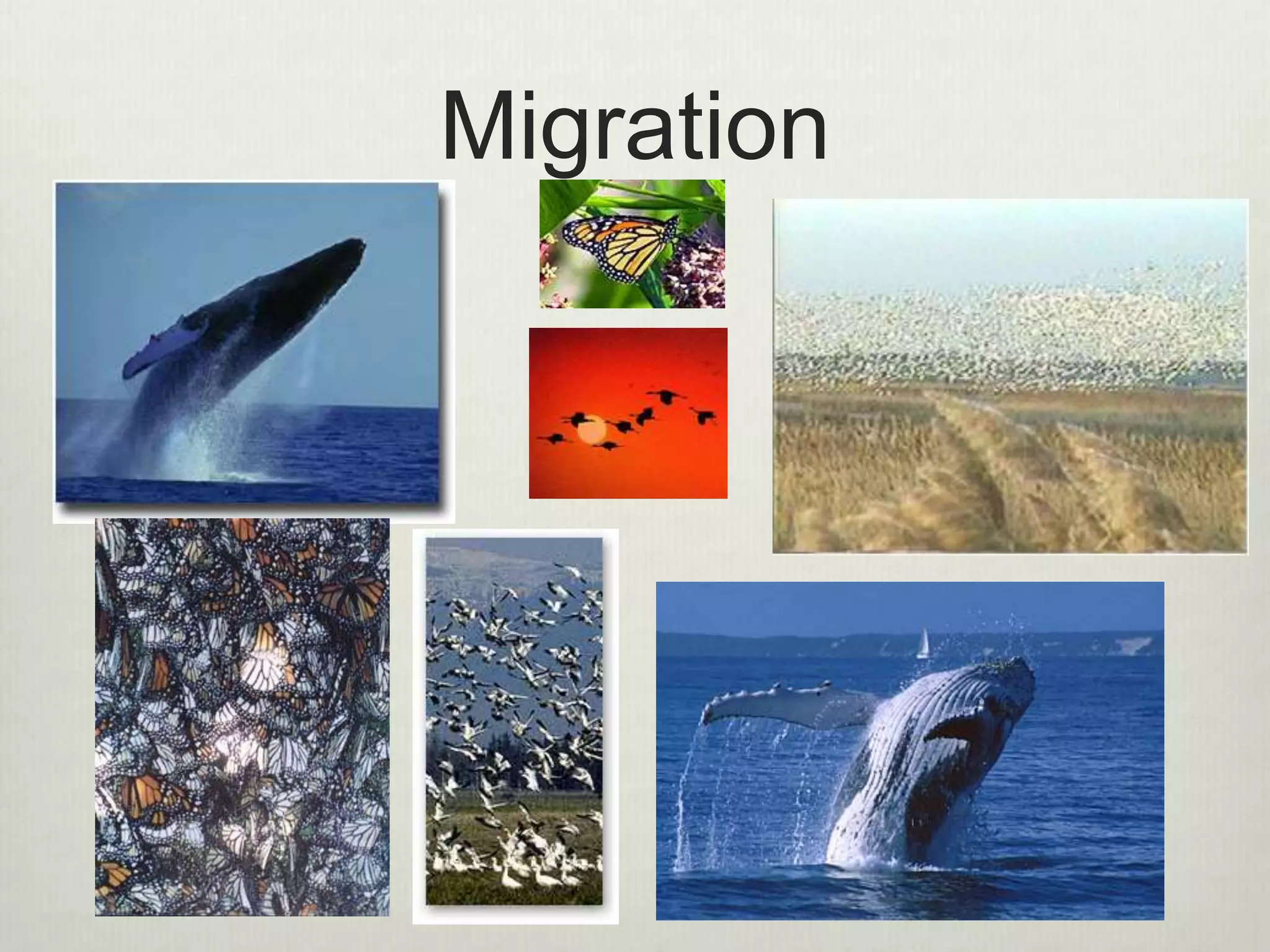 Migration